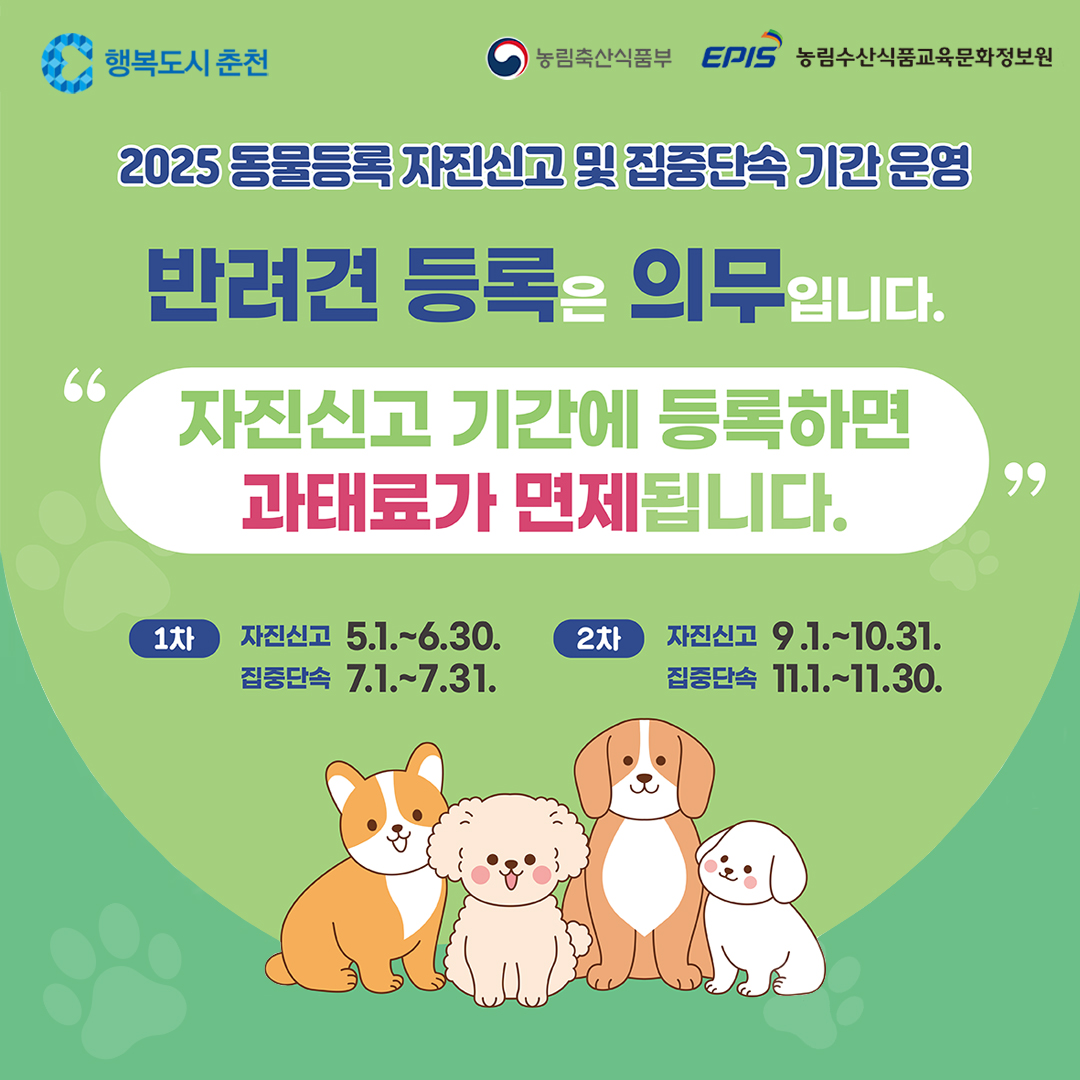 행복도시 춘천

농림축산식품부 EPIS 농림수산식품교육문화정보원

2025 동물등록 자진신고 및 집중단속 기간 운영

반려견 등록은 의무입니다.

“ 자진신고 기간에 등록하면 과태료가 면제됩니다. ”

1차 자진신고 5.1.~6.30.
집중단속 7.1.~7.31.

2차 자진신고 9.1.~10.31.
집중단속 11.1.~11.30.